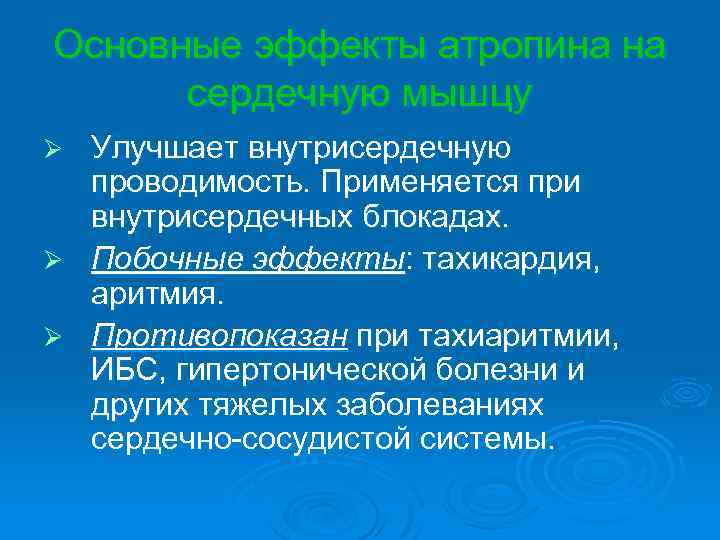 Основные эффекты атропина на сердечную мышцу

➢ Улучшает внутрисердечную проводимость. Применяется при внутрисердечных блокадах.

➢ Побочные эффекты: тахикардия, аритмия.

➢ Противопоказан при тахиаритмии, ИБС, гипертонической болезни и других тяжелых заболеваниях сердечно-сосудистой системы.